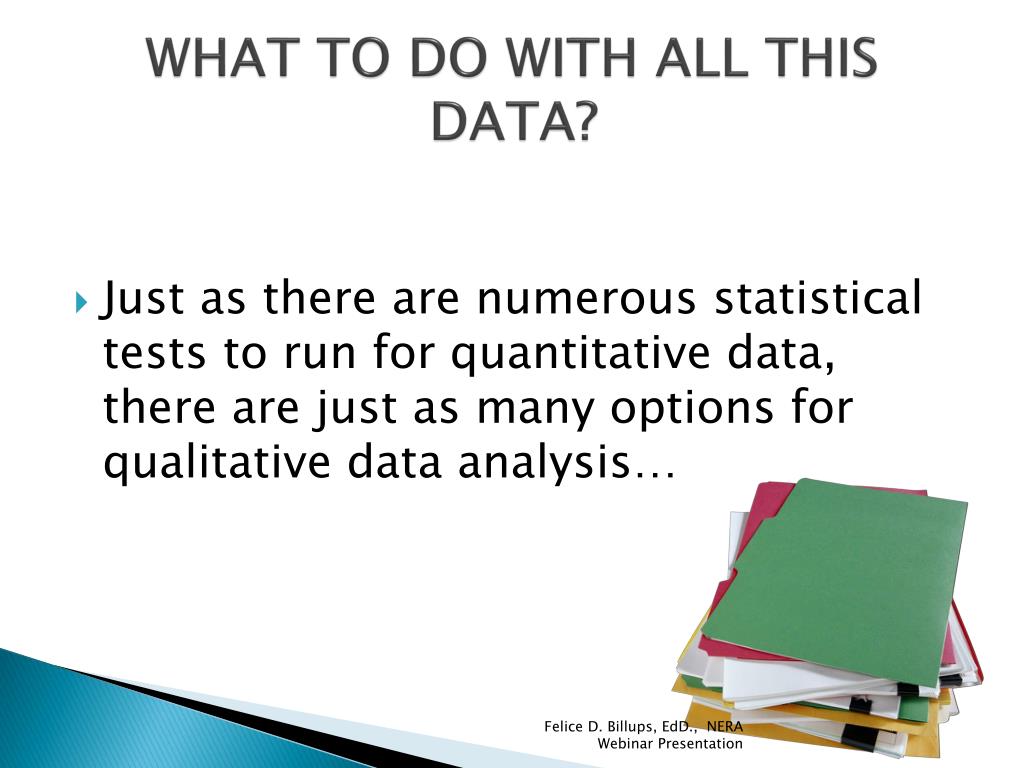 WHAT TO DO WITH ALL THIS DATA?

Just as there are numerous statistical tests to run for quantitative data, there are just as many options for qualitative data analysis…

Felice D. Billups, EdD., NERA Webinar Presentation